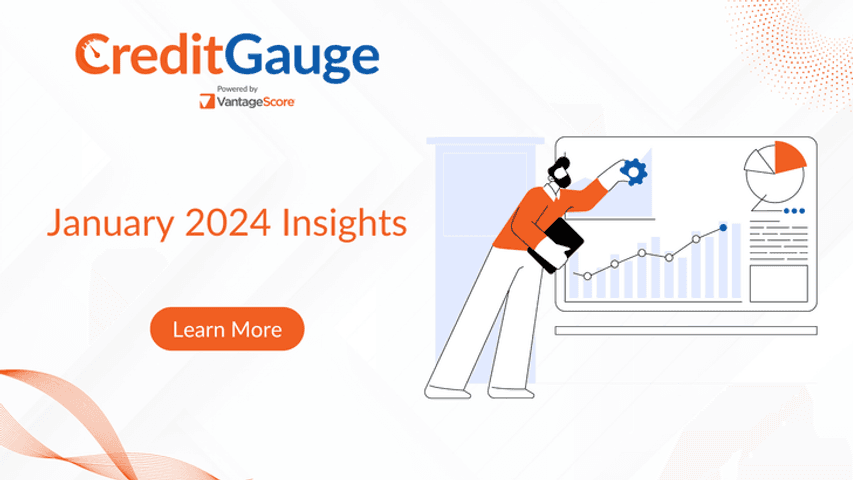 CreditGauge
Powered by
VantageScore

January 2024 Insights

Learn More